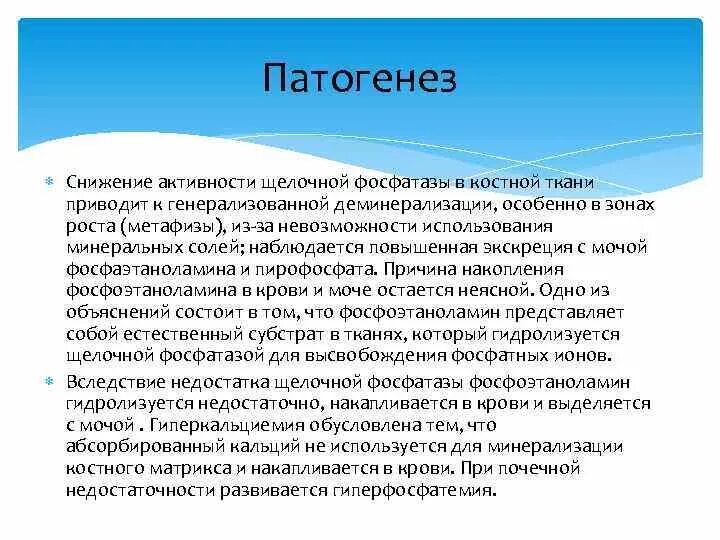 Патогенез

Снижение активности щелочной фосфатазы в костной ткани приводит к генерализованной деминерализации, особенно в зонах роста (метафизы), из-за невозможности использования минеральных солей; наблюдается повышенная экскреция с мочой фосфаэтаноламина и пирофосфата. Причина накопления фосфоэтаноламина в крови и моче остается неясной. Одно из объяснений состоит в том, что фосфоэтаноламин представляет собой естественный субстрат в тканях, который гидролизуется щелочной фосфатазой для высвобождения фосфатных ионов.

Вследствие недостатка щелочной фосфатазы фосфоэтаноламин гидролизуется недостаточно, накапливается в крови и выделяется с мочой . Гиперкальциемия обусловлена тем, что абсорбированный кальций не используется для минерализации костного матрикса и накапливается в крови. При почечной недостаточности развивается гиперфосфатемия.